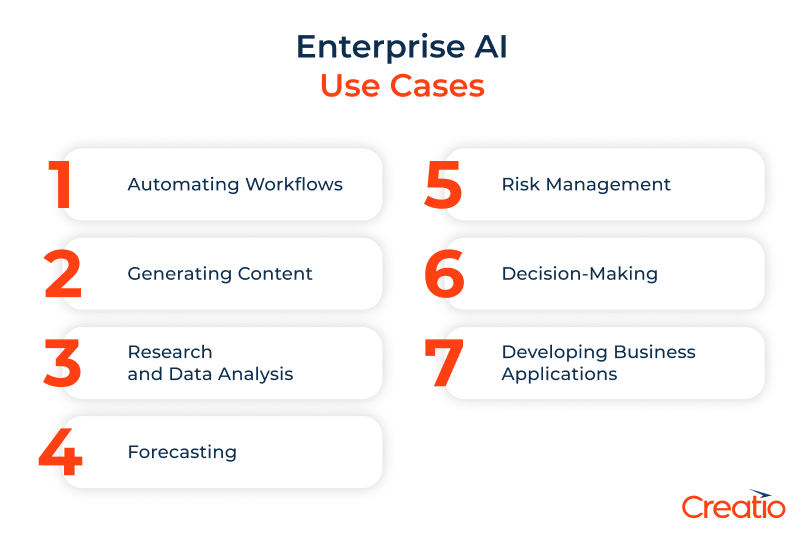 Enterprise AI
Use Cases

1 Automating Workflows

2 Generating Content

3 Research and Data Analysis

4 Forecasting

5 Risk Management

6 Decision-Making

7 Developing Business Applications

Creatio